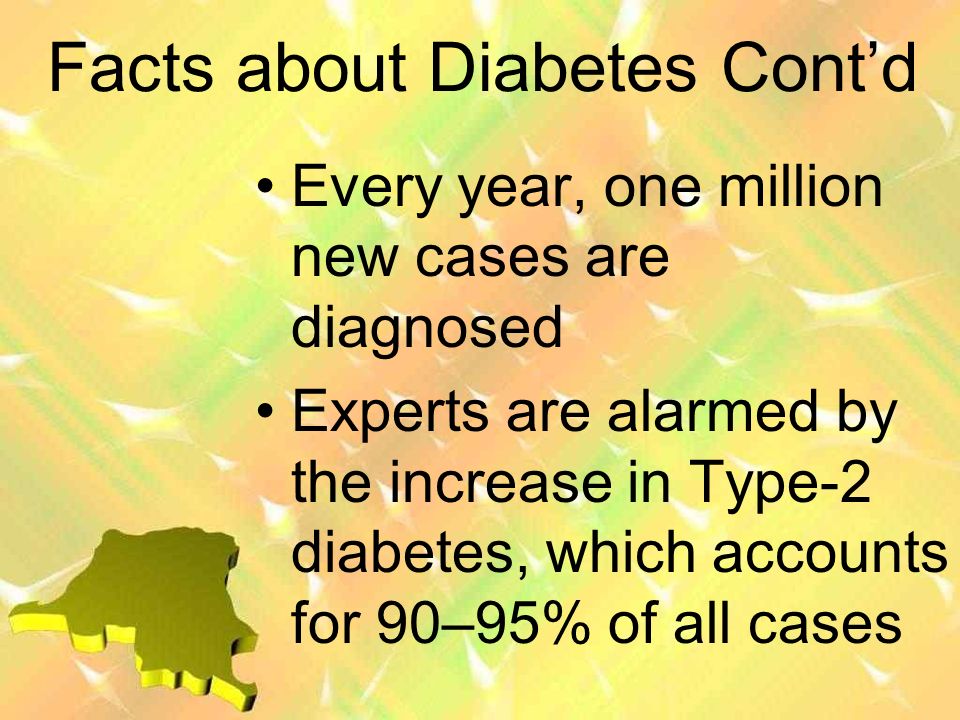 Facts about Diabetes Cont’d

• Every year, one million new cases are diagnosed

• Experts are alarmed by the increase in Type-2 diabetes, which accounts for 90–95% of all cases